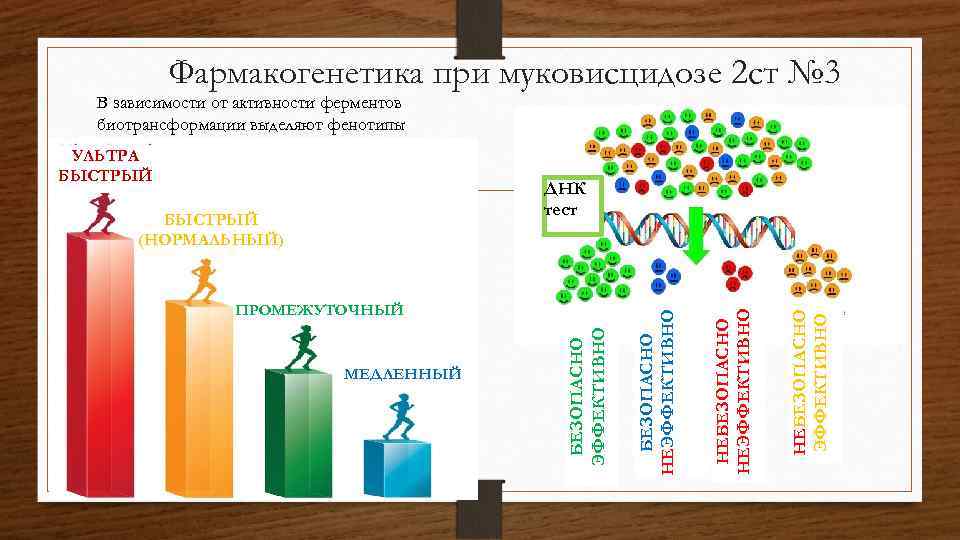 Фармакогенетика при муковисцидозе 2ст №3

В зависимости от активности ферментов биотрансформации выделяют фенотипы

УЛЬТРА БЫСТРЫЙ

БЫСТРЫЙ (НОРМАЛЬНЫЙ)

ПРОМЕЖУТОЧНЫЙ

МЕДЛЕННЫЙ

ДНК тест

БЕЗОПАСНО ЭФФЕКТИВНО

БЕЗОПАСНО НЕЭФФЕКТИВНО

НЕБЕЗОПАСНО НЕЭФФЕКТИВНО

НЕБЕЗОПАСНО ЭФФЕКТИВНО